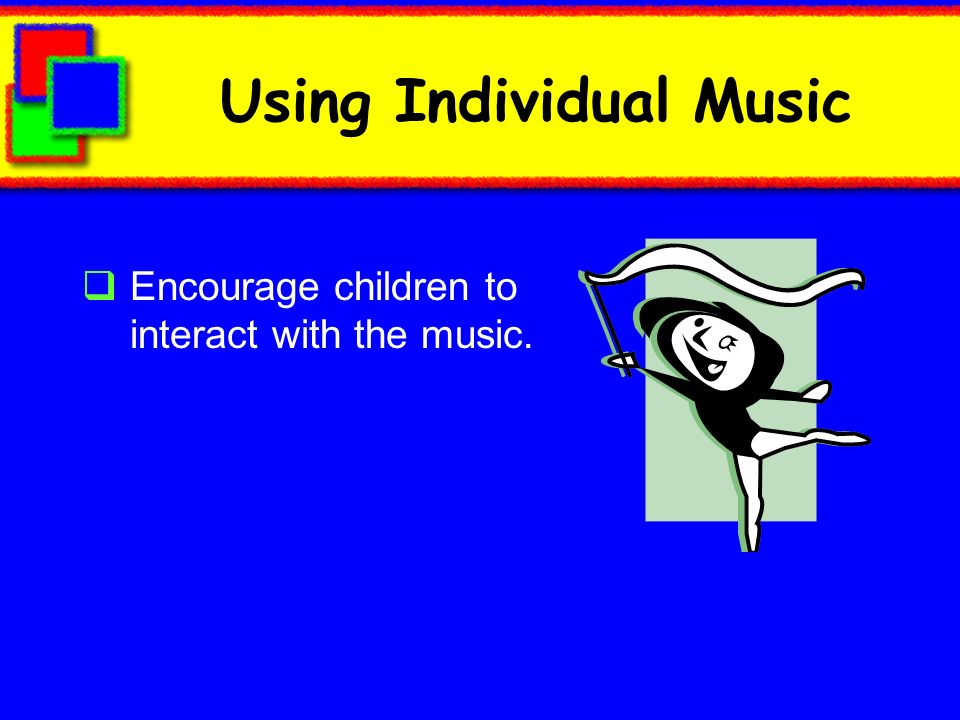 Using Individual Music

❑ Encourage children to interact with the music.